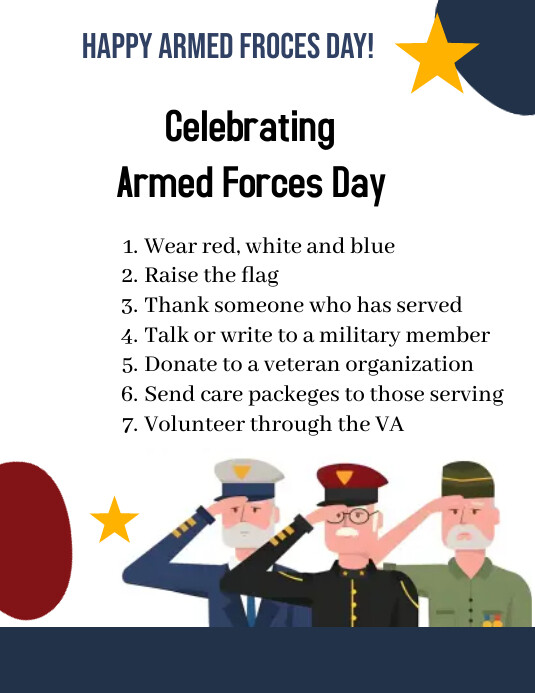 HAPPY ARMED FROCES DAY!

Celebrating Armed Forces Day

1. Wear red, white and blue
2. Raise the flag
3. Thank someone who has served
4. Talk or write to a military member
5. Donate to a veteran organization
6. Send care packeges to those serving
7. Volunteer through the VA